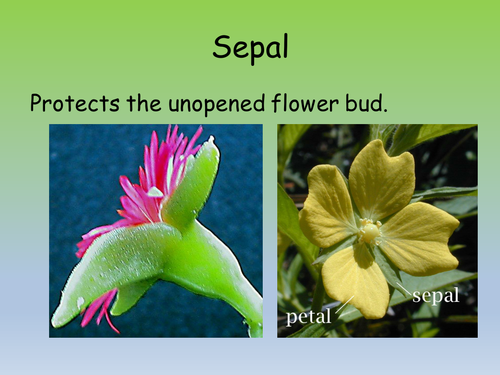 Sepal

Protects the unopened flower bud.

sepal

petal